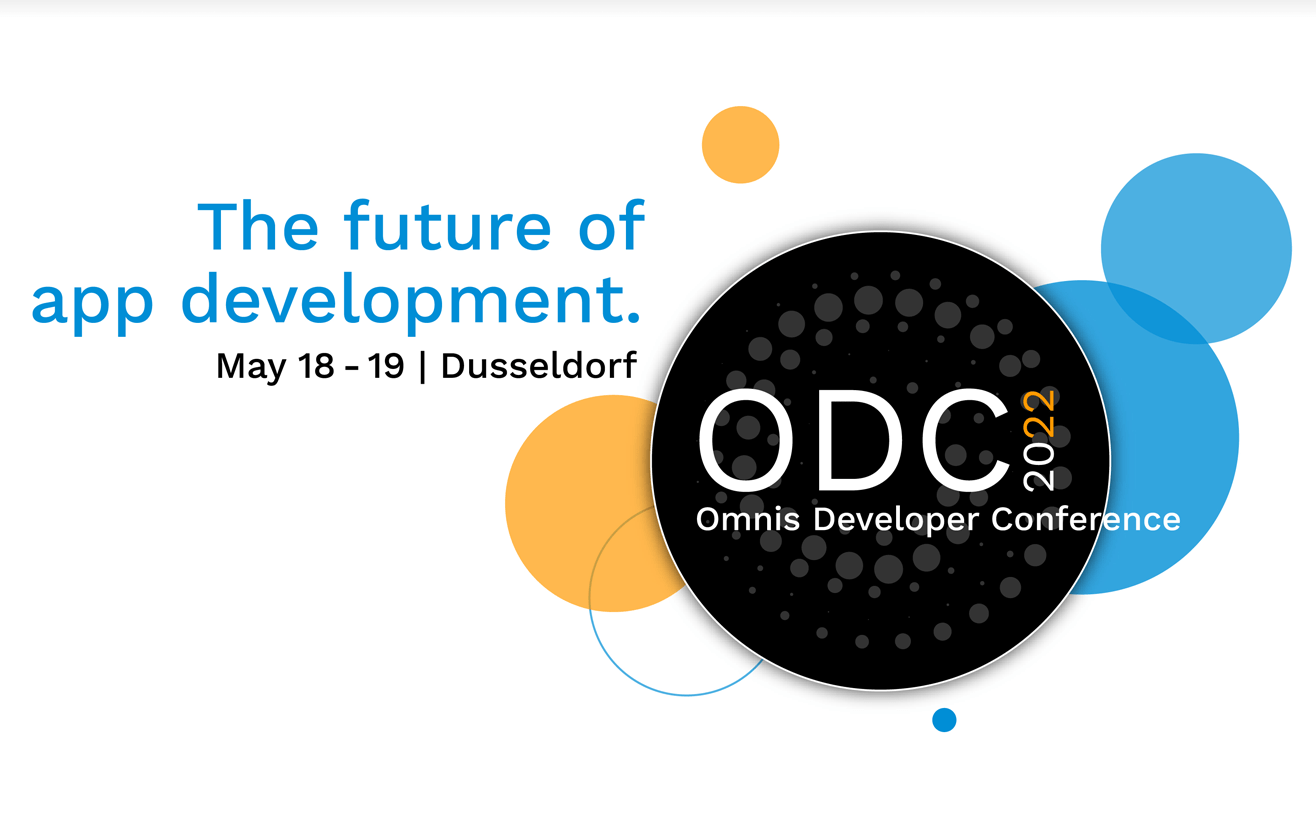 The future of app development.

May 18 - 19 | Dusseldorf

ODC 2022
Omnis Developer Conference